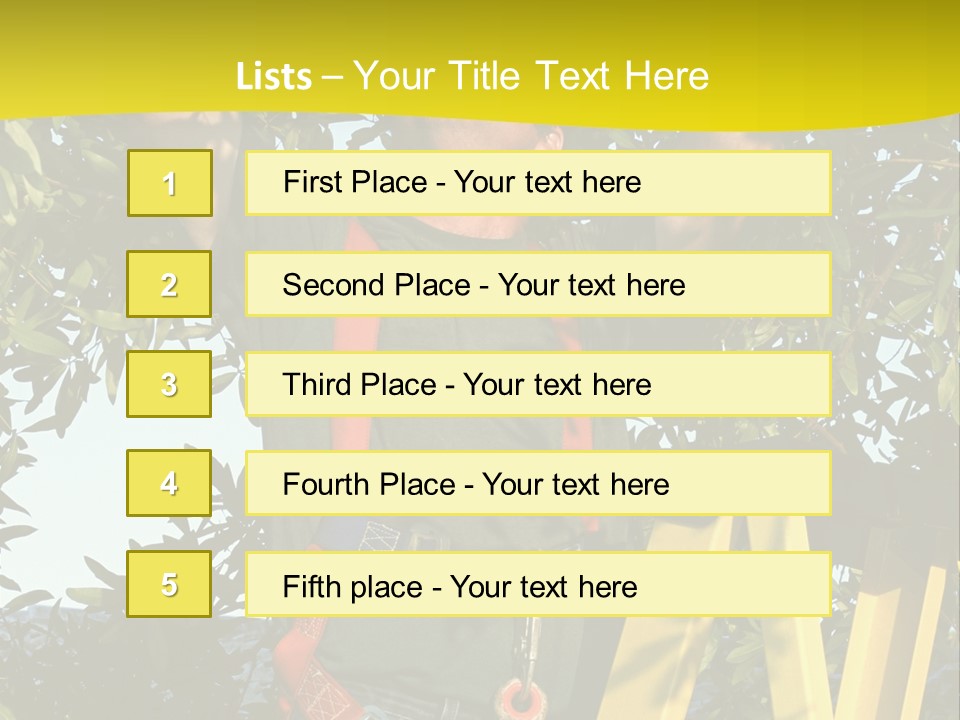 Lists – Your Title Text Here

1

First Place - Your text here

2

Second Place - Your text here

3

Third Place - Your text here

4

Fourth Place - Your text here

5

Fifth place - Your text here